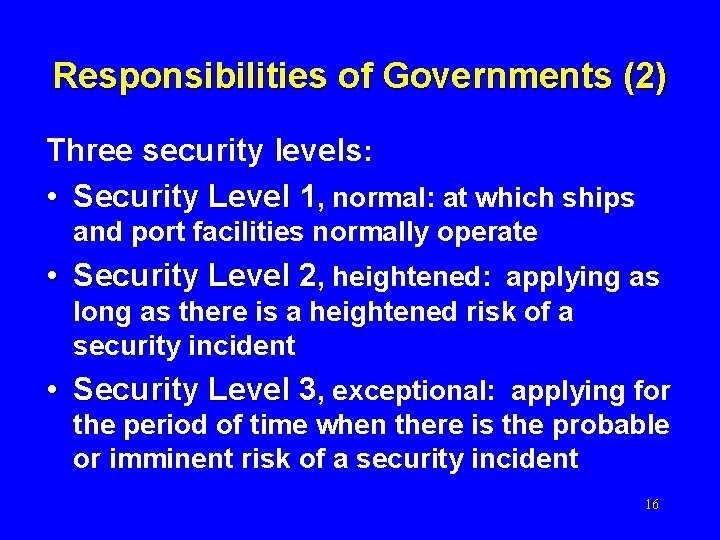 Responsibilities of Governments (2)

Three security levels:

• Security Level 1, normal: at which ships and port facilities normally operate

• Security Level 2, heightened: applying as long as there is a heightened risk of a security incident

• Security Level 3, exceptional: applying for the period of time when there is the probable or imminent risk of a security incident

16